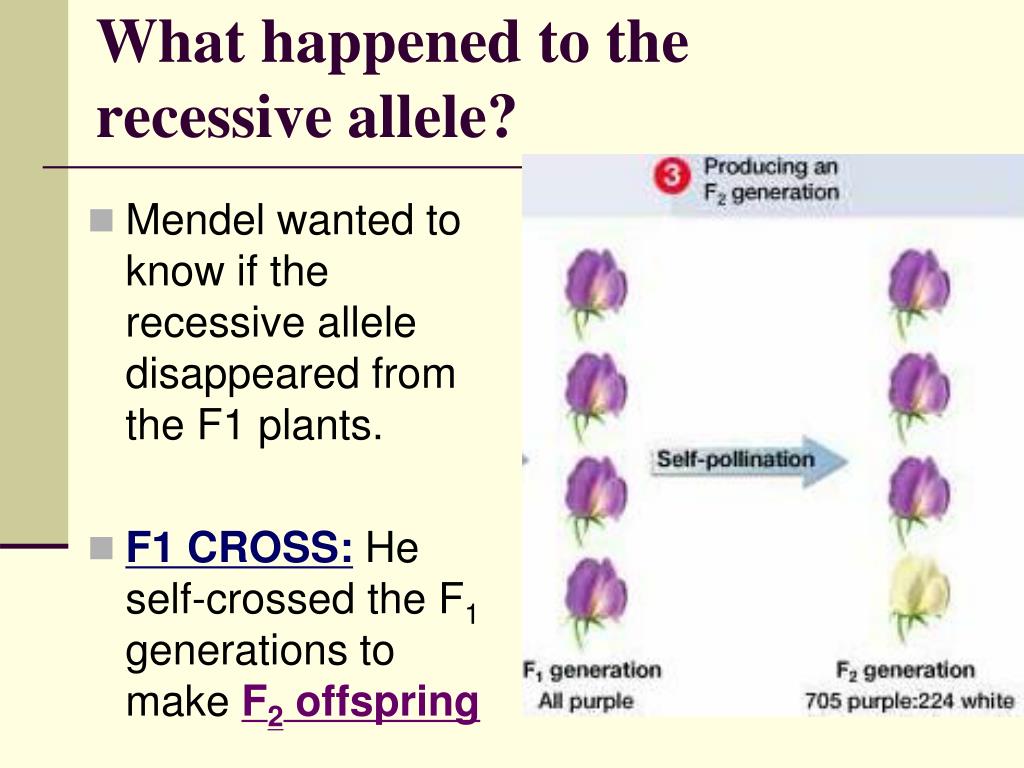 What happened to the recessive allele?

Mendel wanted to know if the recessive allele disappeared from the F1 plants.

F1 CROSS: He self-crossed the $F_1$ generations to make $F_2$ offspring

3 Producing an $F_2$ generation

Self-pollination

$F_1$ generation
All purple

$F_2$ generation
705 purple:224 white